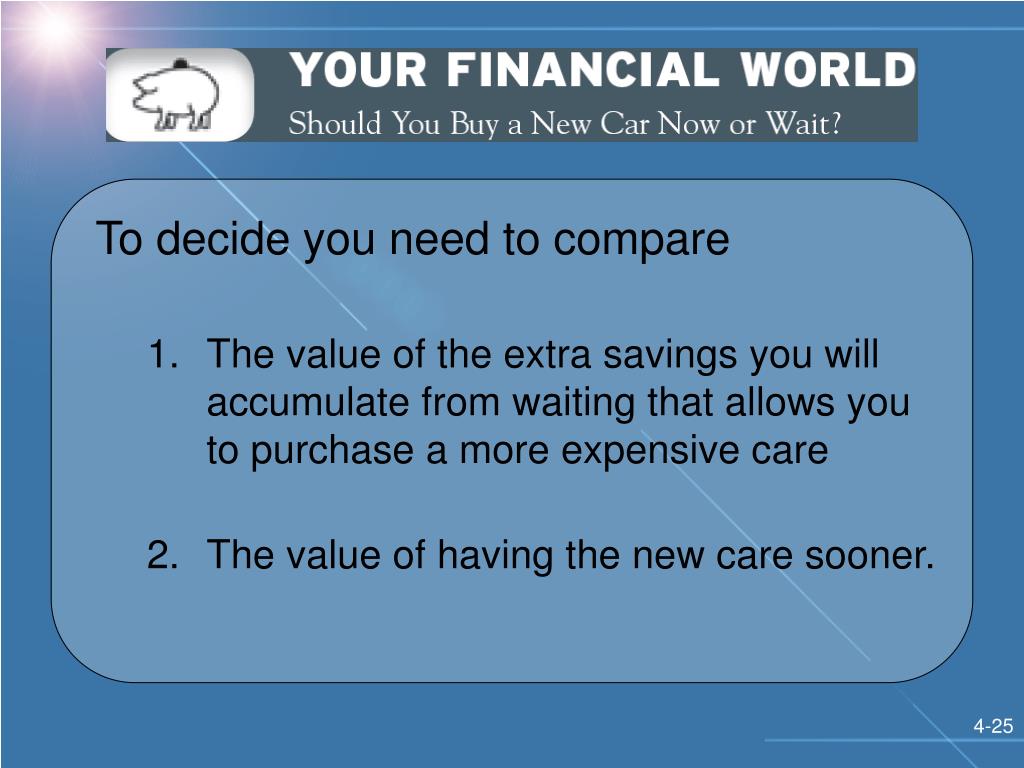 YOUR FINANCIAL WORLD
Should You Buy a New Car Now or Wait?

To decide you need to compare

1. The value of the extra savings you will accumulate from waiting that allows you to purchase a more expensive care

2. The value of having the new care sooner.

4-25